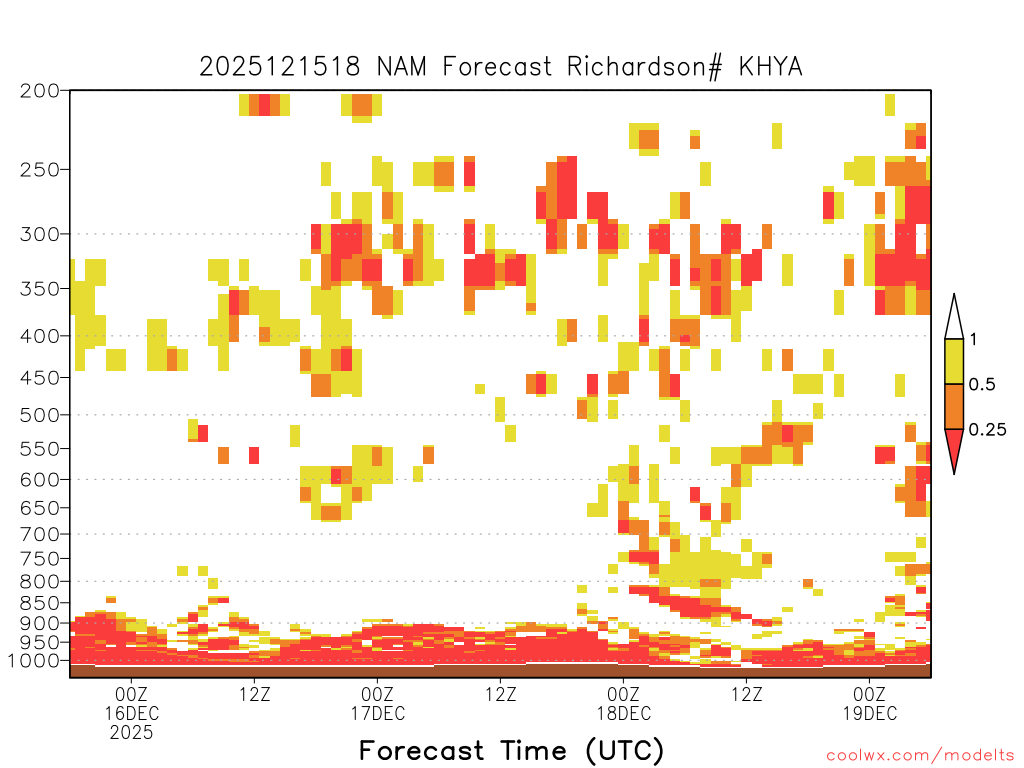 2025121518 NAM Forecast Richardson# KHYA

200
250
300
350
400
450
500
550
600
650
700
750
800
850
900
950
1000

1
0.5
0.25

00Z
16DEC
2025

12Z

00Z
17DEC

12Z

00Z
18DEC

12Z

00Z
19DEC

Forecast Time (UTC)

coolwx.com/modelts